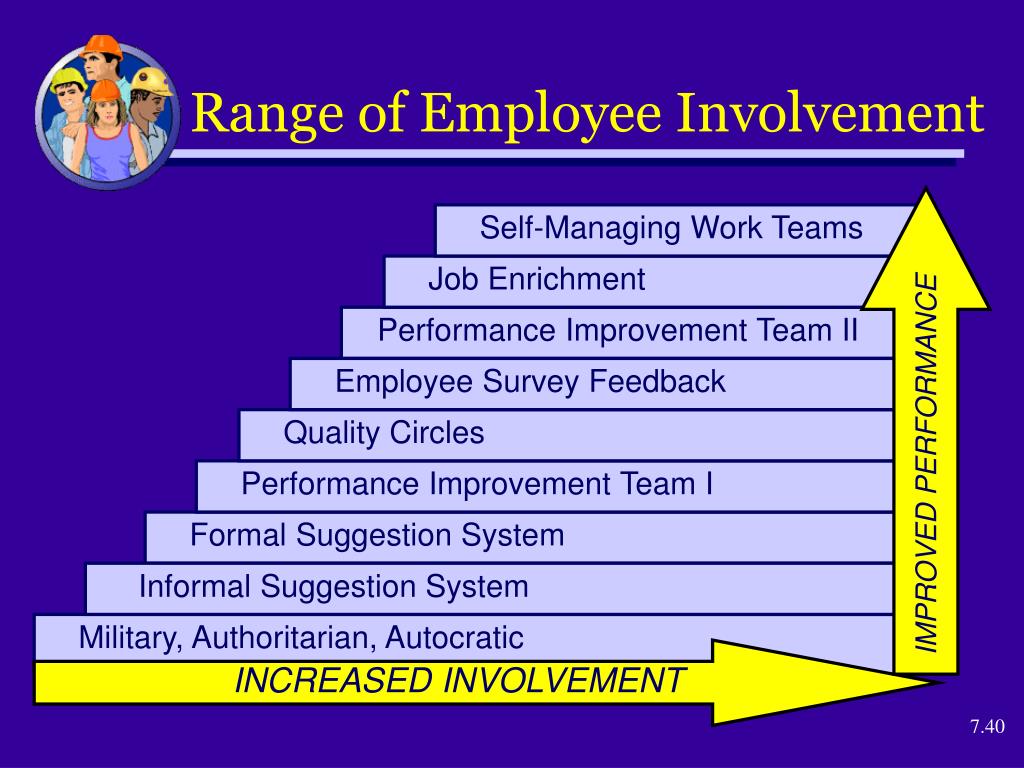 Range of Employee Involvement

Self-Managing Work Teams

Job Enrichment

Performance Improvement Team II

Employee Survey Feedback

Quality Circles

Performance Improvement Team I

Formal Suggestion System

Informal Suggestion System

Military, Authoritarian, Autocratic

INCREASED INVOLVEMENT

IMPROVED PERFORMANCE

7.40